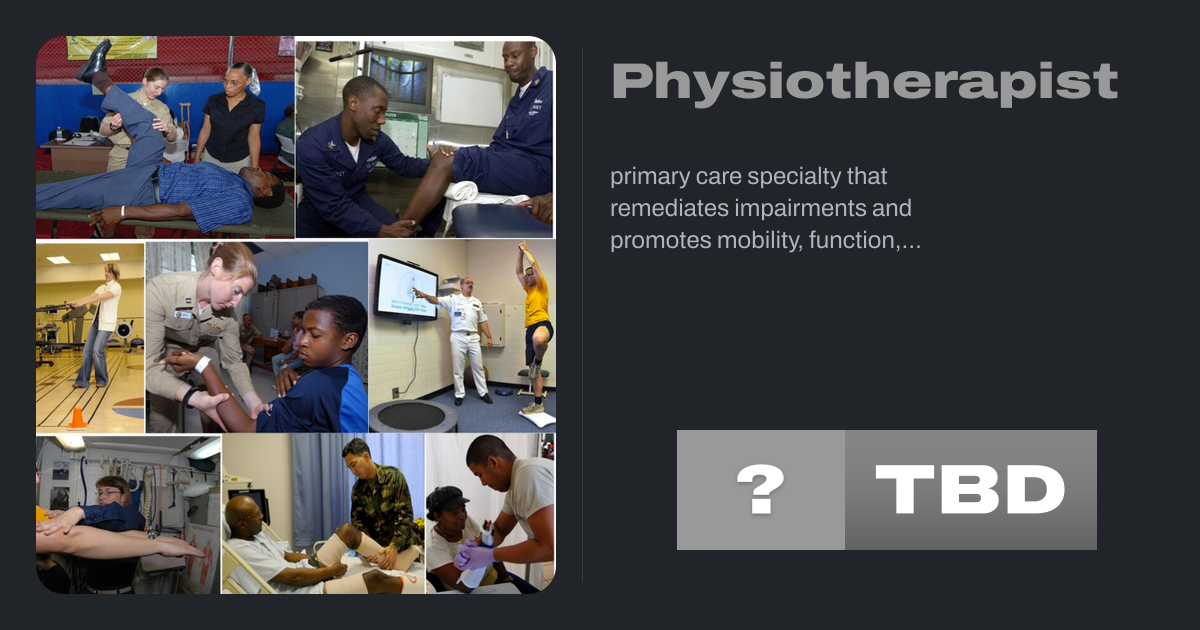 Physiotherapist

primary care specialty that remediates impairments and promotes mobility, function,...

? TBD